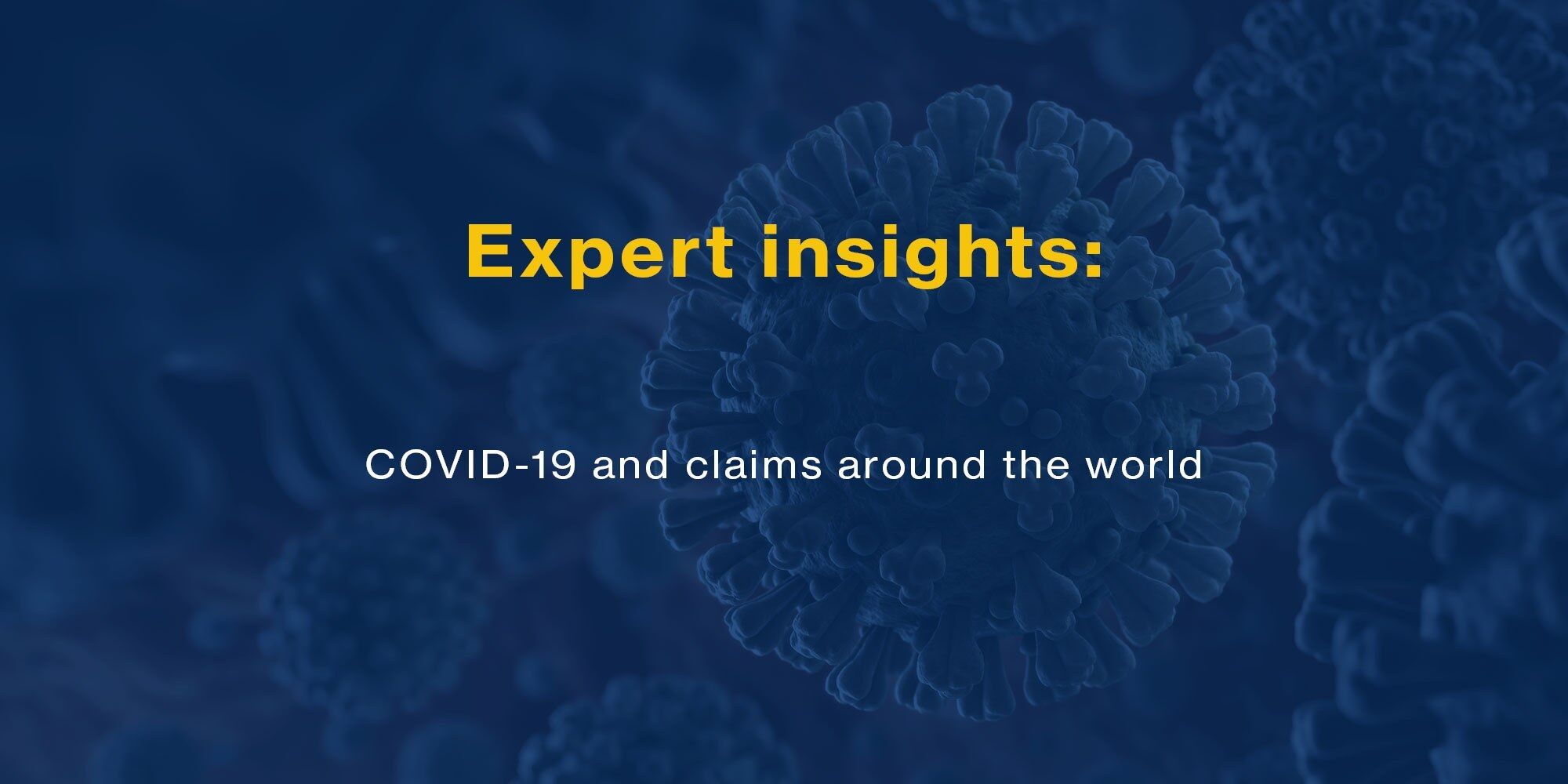 Expert insights:

COVID-19 and claims around the world